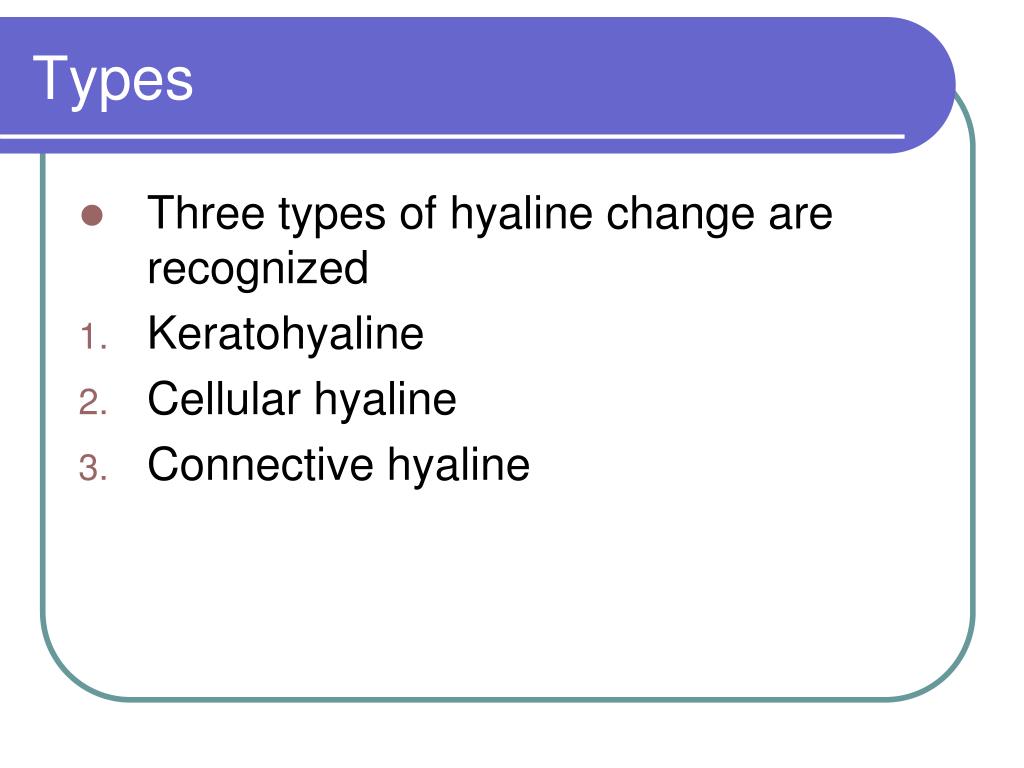 Types

- Three types of hyaline change are recognized

1. Keratohyaline
2. Cellular hyaline
3. Connective hyaline